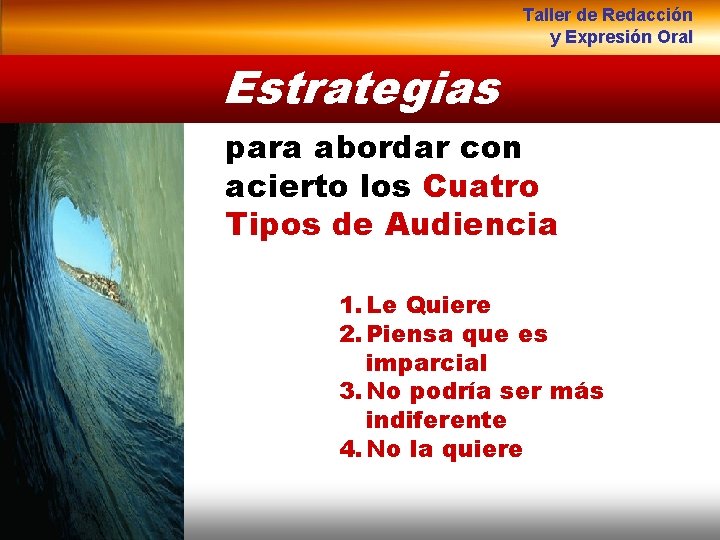 Taller de Redacción
y Expresión Oral

Estrategias

para abordar con acierto los Cuatro Tipos de Audiencia

1. Le Quiere
2. Piensa que es imparcial
3. No podría ser más indiferente
4. No la quiere